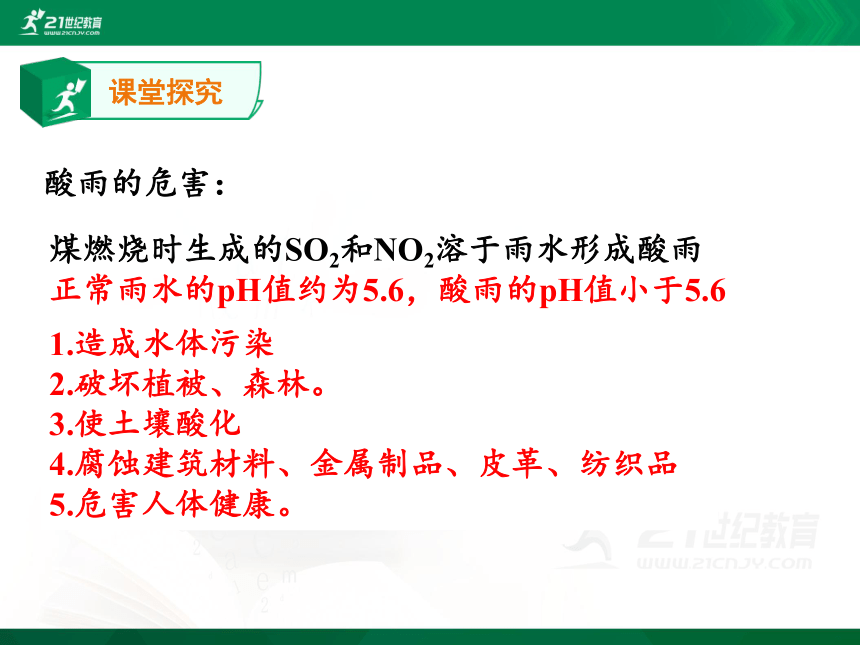 21世纪教育
WWW.21CNJY.COM

课堂探究

酸雨的危害：

煤燃烧时生成的$SO_2$和$NO_2$溶于雨水形成酸雨
正常雨水的pH值约为5.6，酸雨的pH值小于5.6

1.造成水体污染
2.破坏植被、森林。
3.使土壤酸化
4.腐蚀建筑材料、金属制品、皮革、纺织品
5.危害人体健康。

21世纪教育
WWW.21CNJY.COM